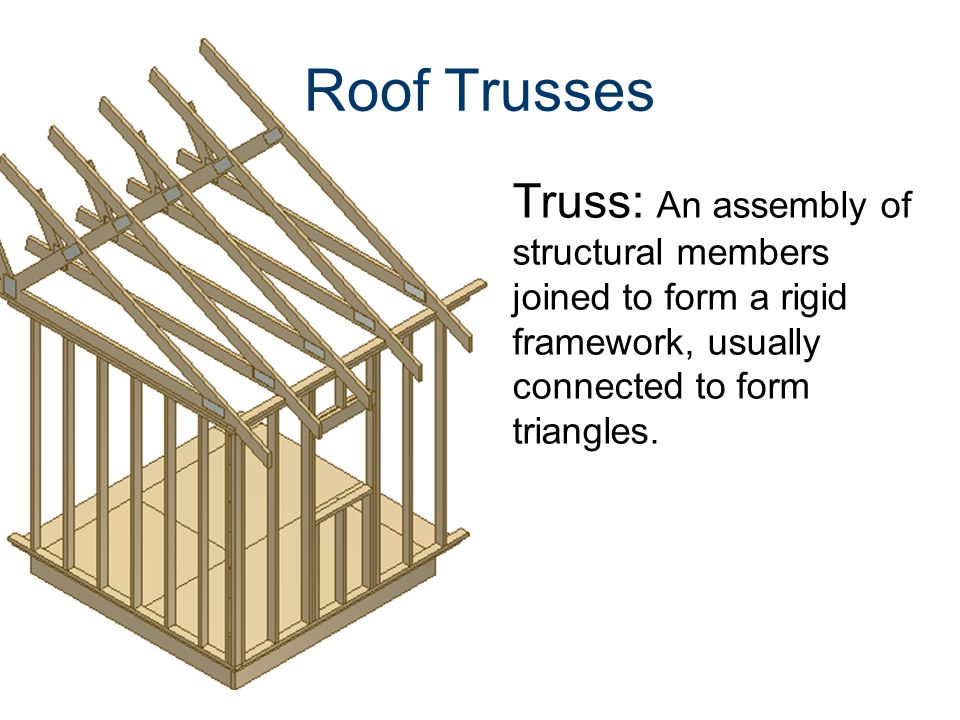 Roof Trusses

Truss: An assembly of structural members joined to form a rigid framework, usually connected to form triangles.